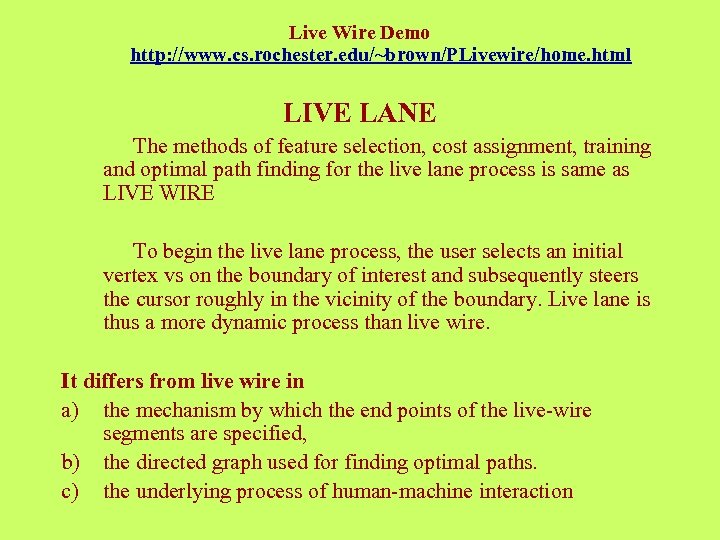 Live Wire Demo
http://www.cs.rochester.edu/~brown/PLivewire/home.html

LIVE LANE

The methods of feature selection, cost assignment, training and optimal path finding for the live lane process is same as LIVE WIRE

To begin the live lane process, the user selects an initial vertex vs on the boundary of interest and subsequently steers the cursor roughly in the vicinity of the boundary. Live lane is thus a more dynamic process than live wire.

It differs from live wire in

a) the mechanism by which the end points of the live-wire segments are specified,

b) the directed graph used for finding optimal paths.

c) the underlying process of human-machine interaction